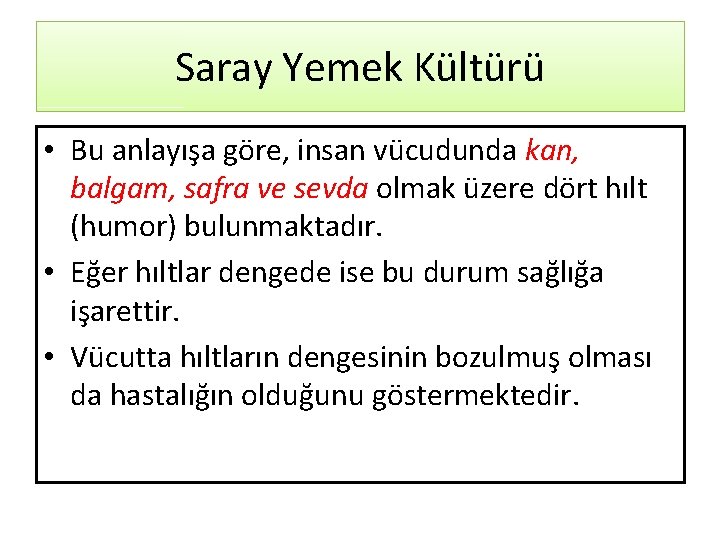 Saray Yemek Kültürü

• Bu anlayışa göre, insan vücudunda kan, balgam, safra ve sevda olmak üzere dört hılt (humor) bulunmaktadır.

• Eğer hıltlar dengede ise bu durum sağlığa işarettir.

• Vücutta hıltların dengesinin bozulmuş olması da hastalığın olduğunu göstermektedir.